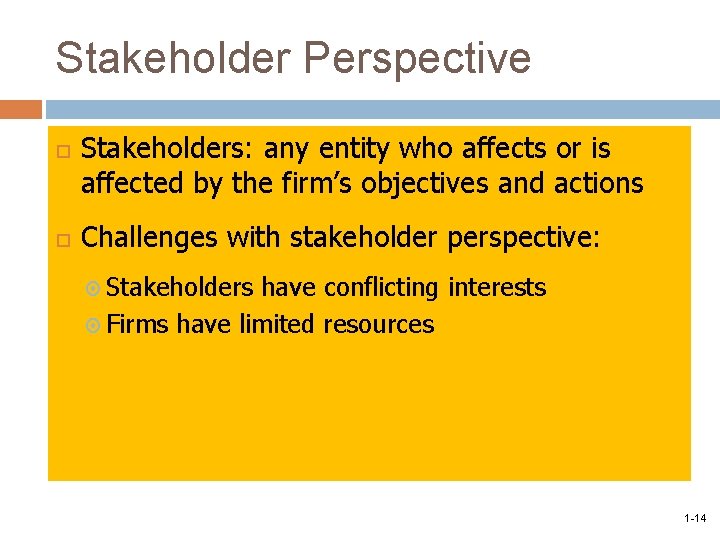 Stakeholder Perspective

Stakeholders: any entity who affects or is affected by the firm’s objectives and actions

Challenges with stakeholder perspective:

Stakeholders have conflicting interests

Firms have limited resources

1-14